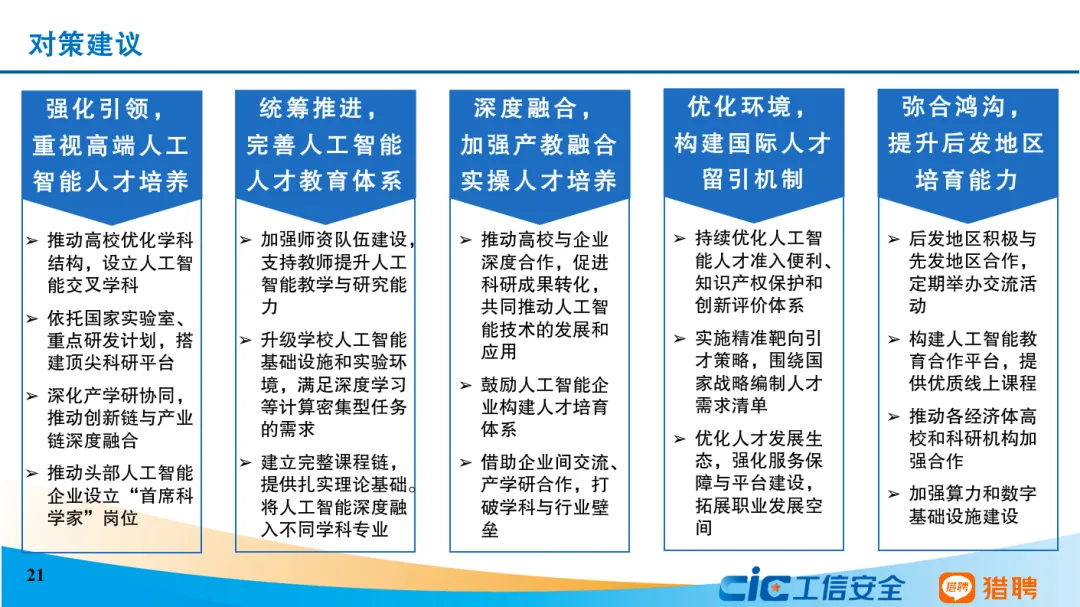 对策建议

强化引领，重视高端人工智能人才培养

➢ 推动高校优化学科结构，设立人工智能交叉学科
➢ 依托国家实验室、重点研发计划，搭建顶尖科研平台
➢ 深化产学研协同，推动创新链与产业链深度融合
➢ 推动头部人工智能企业设立“首席科学家”岗位

统筹推进，完善人工智能人才教育体系

➢ 加强师资队伍建设，支持教师提升人工智能教学与研究能力
➢ 升级学校人工智能基础设施和实验环境，满足深度学习等计算密集型任务的需求
➢ 建立完整课程链，提供扎实理论基础。将人工智能深度融入不同学科专业

深度融合，加强产教融合实操人才培养

➢ 推动高校与企业深度合作，促进科研成果转化，共同推动人工智能技术的发展和应用
➢ 鼓励人工智能企业构建人才培育体系
➢ 借助企业间交流、产学研合作，打破学科与行业壁垒

优化环境，构建国际人才留引机制

➢ 持续优化人工智能人才准入便利、知识产权保护和创新评价体系
➢ 实施精准靶向引才策略，围绕国家战略编制人才需求清单
➢ 优化人才发展生态，强化服务保障与平台建设，拓展职业发展空间

弥合鸿沟，提升后发地区培育能力

➢ 后发地区积极与先发地区合作，定期举办交流活动
➢ 构建人工智能教育合作平台，提供优质线上课程
➢ 推动各经济体高校和科研机构加强合作
➢ 加强算力和数字基础设施建设

21

CIC 工信安全 猎聘 猎聘